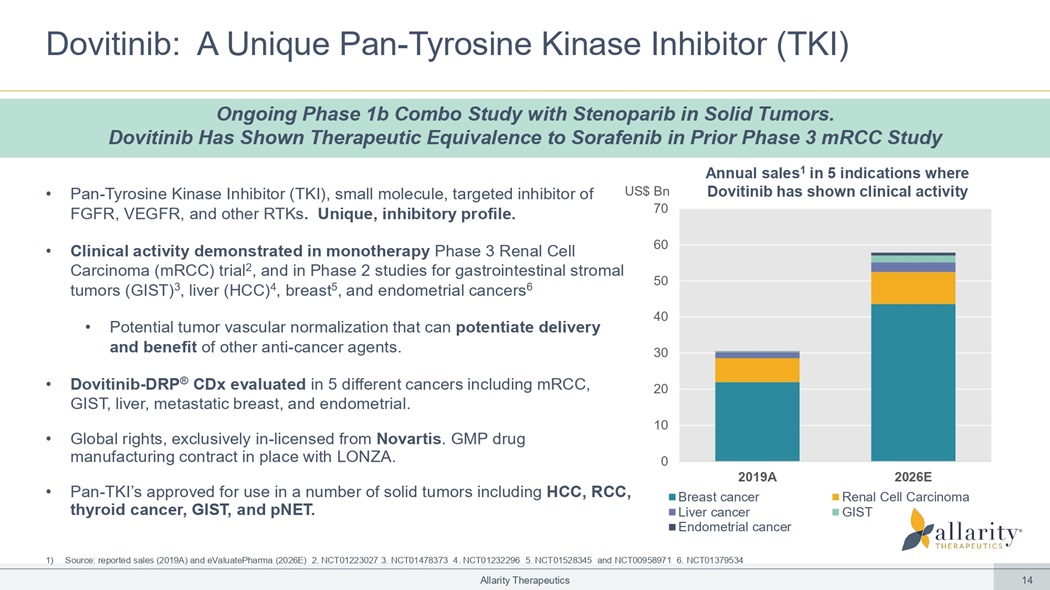 Dovitinib: A Unique Pan-Tyrosine Kinase Inhibitor (TKI)

Ongoing Phase 1b Combo Study with Stenoparib in Solid Tumors.
Dovitinib Has Shown Therapeutic Equivalence to Sorafenib in Prior Phase 3 mRCC Study

• Pan-Tyrosine Kinase Inhibitor (TKI), small molecule, targeted inhibitor of FGFR, VEGFR, and other RTKs. Unique, inhibitory profile.

• Clinical activity demonstrated in monotherapy Phase 3 Renal Cell Carcinoma (mRCC) trial$^2$, and in Phase 2 studies for gastrointestinal stromal tumors (GIST)$^3$, liver (HCC)$^4$, breast$^5$, and endometrial cancers$^6$

• Potential tumor vascular normalization that can potentiate delivery and benefit of other anti-cancer agents.

• Dovitinib-DRP® CDx evaluated in 5 different cancers including mRCC, GIST, liver, metastatic breast, and endometrial.

• Global rights, exclusively in-licensed from Novartis. GMP drug manufacturing contract in place with LONZA.

• Pan-TKI's approved for use in a number of solid tumors including HCC, RCC, thyroid cancer, GIST, and pNET.

Annual sales$^1$ in 5 indications where Dovitinib has shown clinical activity

US$ Bn
70
60
50
40
30
20
10
0
2019A
2026E

Breast cancer
Renal Cell Carcinoma
Liver cancer
GIST
Endometrial cancer

allarity THERAPEUTICS

1) Source: reported sales (2019A) and eValuatePharma (2026E) 2. NCT01223027 3. NCT01478373 4. NCT01232296 5. NCT01528345 and NCT00958971 6. NCT01379534

Allarity Therapeutics

14